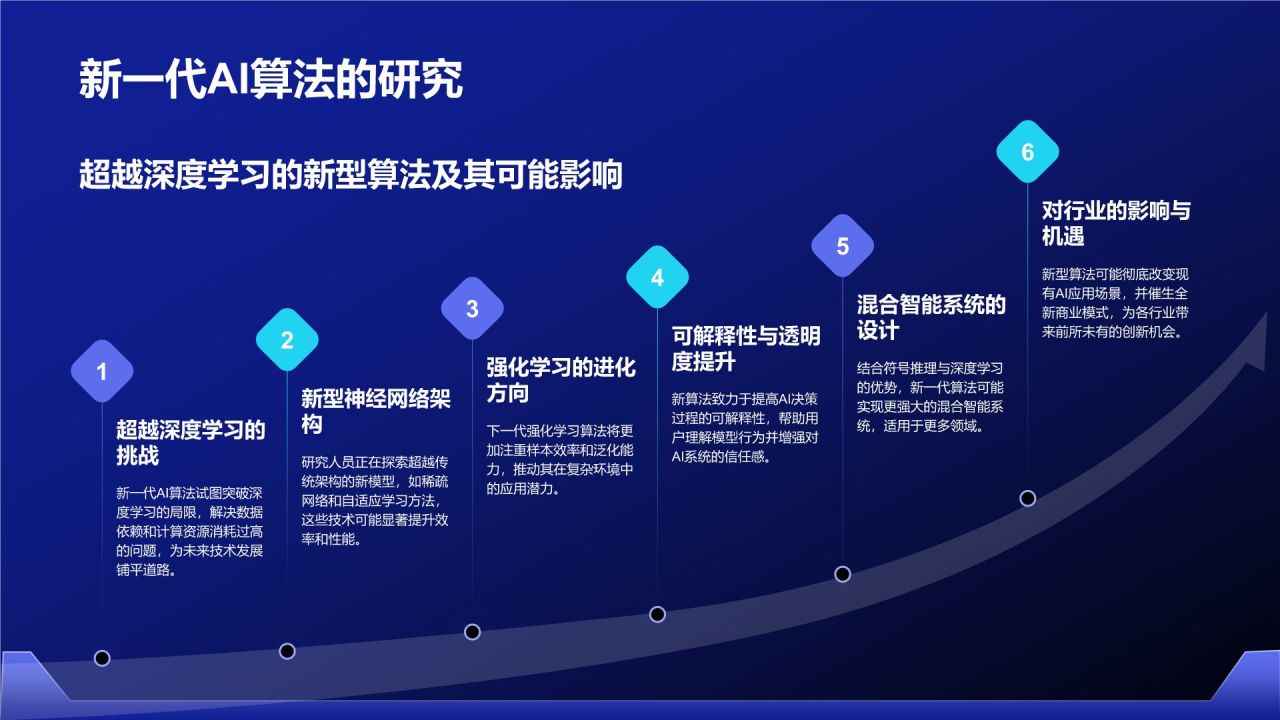 新一代AI算法的研究

超越深度学习的新型算法及其可能影响

1

超越深度学习的挑战

新一代AI算法试图突破深度学习的局限，解决数据依赖和计算资源消耗过高的问题，为未来技术发展铺平道路。

2

新型神经网络架构

研究人员正在探索超越传统架构的新模型，如稀疏网络和自适应学习方法，这些技术可能显著提升效率和性能。

3

强化学习的进化方向

下一代强化学习算法将更加注重样本效率和泛化能力，推动其在复杂环境中的应用潜力。

4

可解释性与透明度提升

新算法致力于提高AI决策过程的可解释性，帮助用户理解模型行为并增强对AI系统的信任感。

5

混合智能系统的设计

结合符号推理与深度学习的优势，新一代算法可能实现更强大的混合智能系统，适用于更多领域。

6

对行业的影响与机遇

新型算法可能彻底改变现有AI应用场景，并催生全新商业模式，为各行业带来前所未有的创新机会。